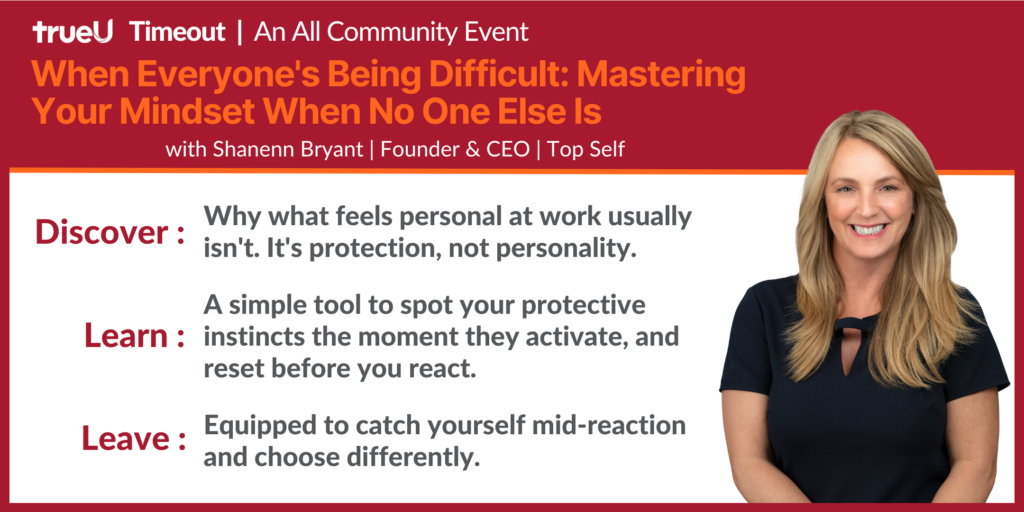 trueU Timeout | An All Community Event

When Everyone's Being Difficult: Mastering Your Mindset When No One Else Is

with Shanenn Bryant | Founder & CEO | Top Self

Discover : Why what feels personal at work usually isn't. It's protection, not personality.

Learn : A simple tool to spot your protective instincts the moment they activate, and reset before you react.

Leave : Equipped to catch yourself mid-reaction and choose differently.